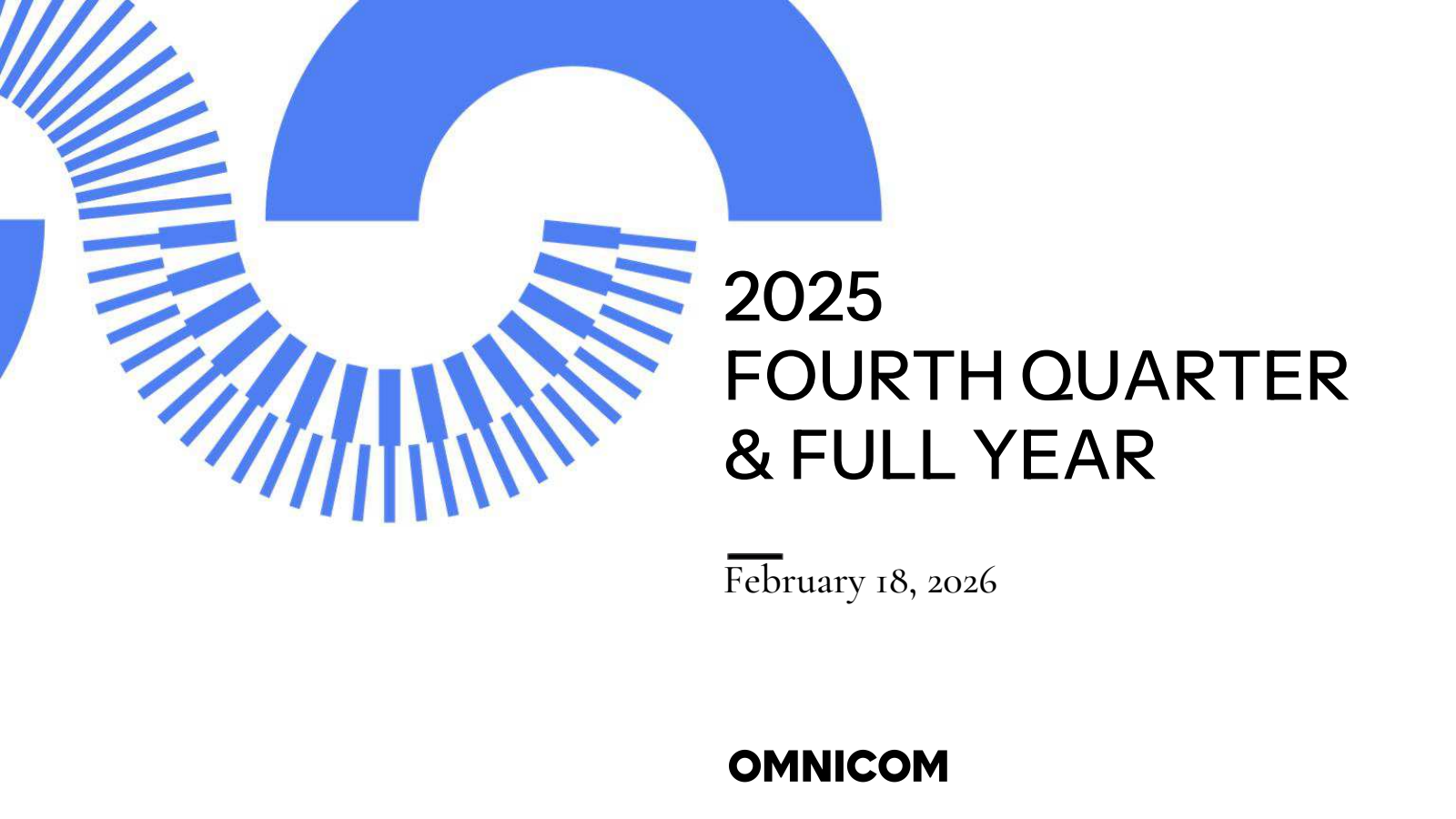 2025
FOURTH QUARTER
& FULL YEAR

February 18, 2026

OMNICOM